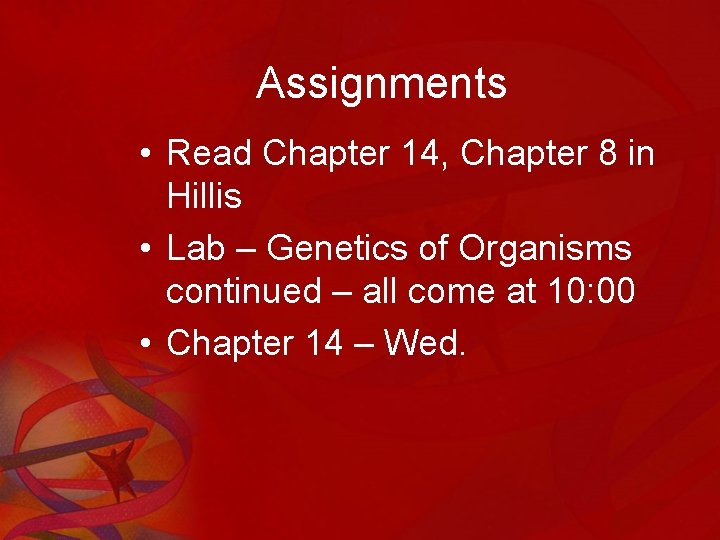 Assignments

• Read Chapter 14, Chapter 8 in Hillis
• Lab – Genetics of Organisms continued – all come at 10:00
• Chapter 14 – Wed.